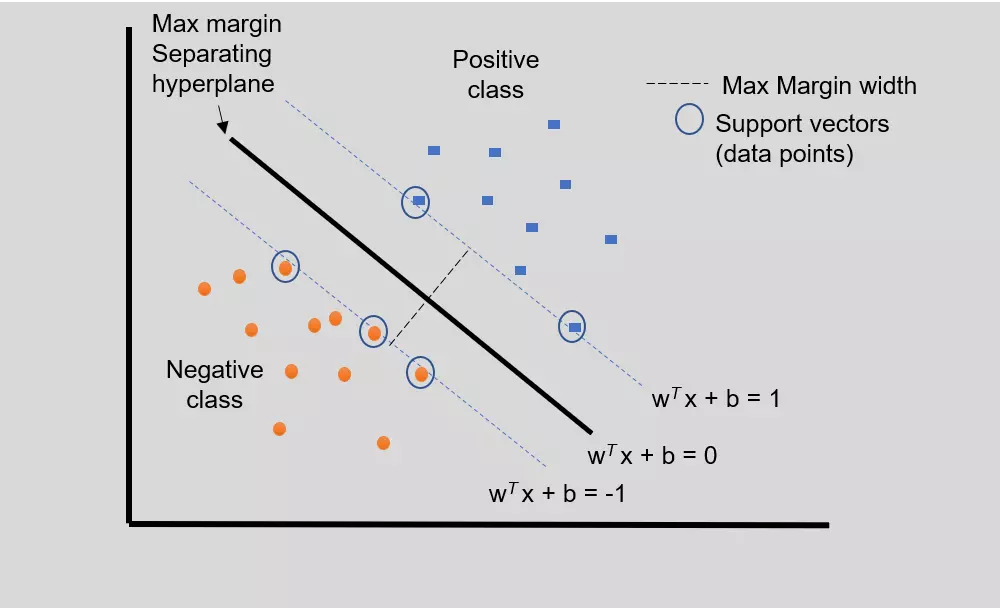 Max margin Separating hyperplane

Positive class

Max Margin width

Support vectors (data points)

Negative class

$w^T x + b = 1$

$w^T x + b = 0$

$w^T x + b = -1$